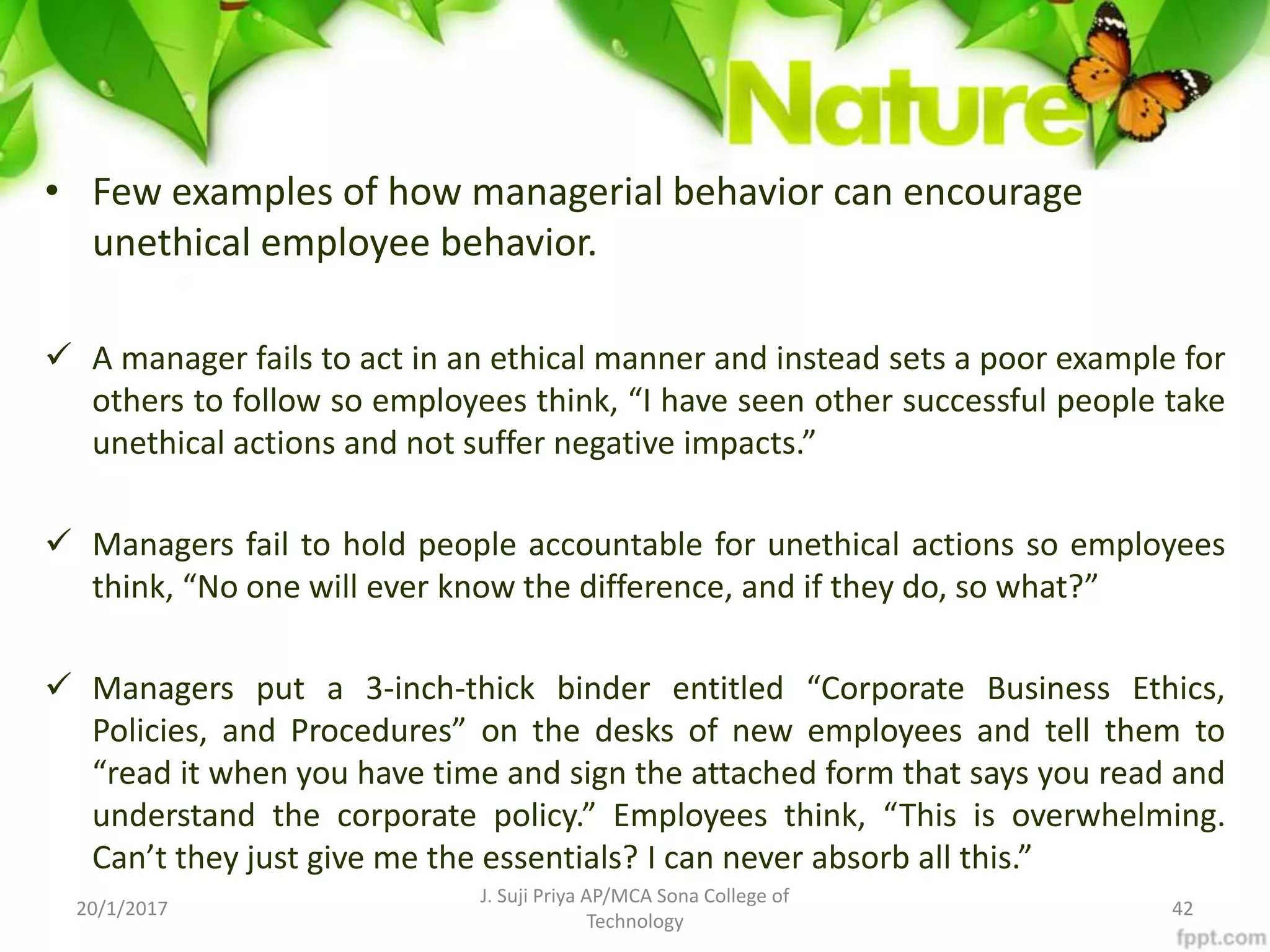 Nature

• Few examples of how managerial behavior can encourage unethical employee behavior.

✓ A manager fails to act in an ethical manner and instead sets a poor example for others to follow so employees think, “I have seen other successful people take unethical actions and not suffer negative impacts.”

✓ Managers fail to hold people accountable for unethical actions so employees think, “No one will ever know the difference, and if they do, so what?”

✓ Managers put a 3-inch-thick binder entitled “Corporate Business Ethics, Policies, and Procedures” on the desks of new employees and tell them to “read it when you have time and sign the attached form that says you read and understand the corporate policy.” Employees think, “This is overwhelming. Can’t they just give me the essentials? I can never absorb all this.”

20/1/2017

J. Suji Priya AP/MCA Sona College of Technology

42

fppt.com